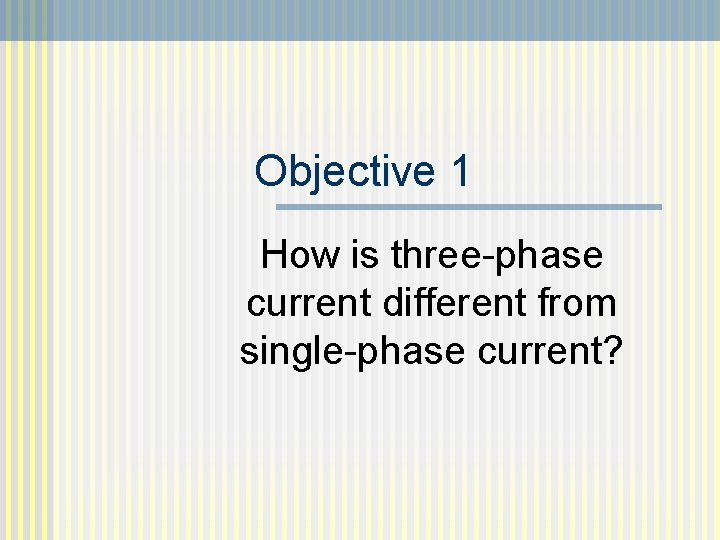 Objective 1

How is three-phase current different from single-phase current?